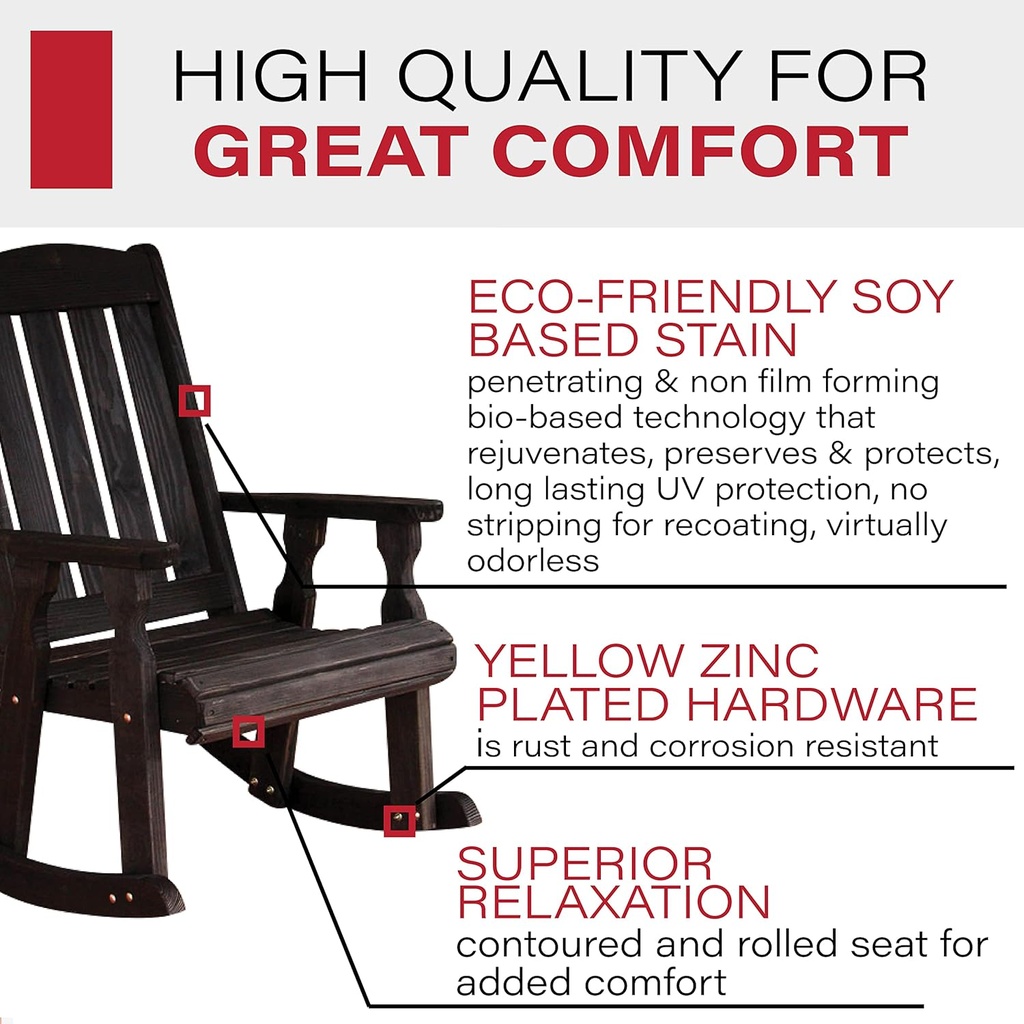 HIGH QUALITY FOR
GREAT COMFORT

ECO-FRIENDLY SOY BASED STAIN
penetrating & non film forming bio-based technology that rejuvenates, preserves & protects, long lasting UV protection, no stripping for recoating, virtually odorless

YELLOW ZINC PLATED HARDWARE
is rust and corrosion resistant

SUPERIOR RELAXATION
contoured and rolled seat for added comfort